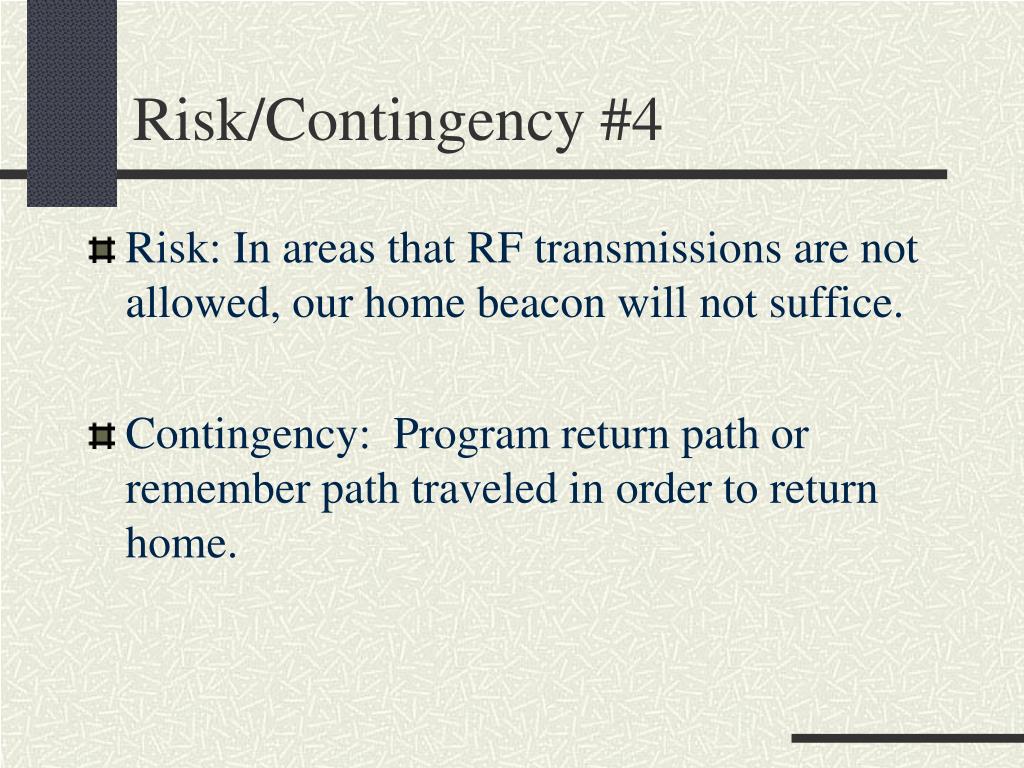 Risk/Contingency #4

Risk: In areas that RF transmissions are not allowed, our home beacon will not suffice.

Contingency:  Program return path or remember path traveled in order to return home.